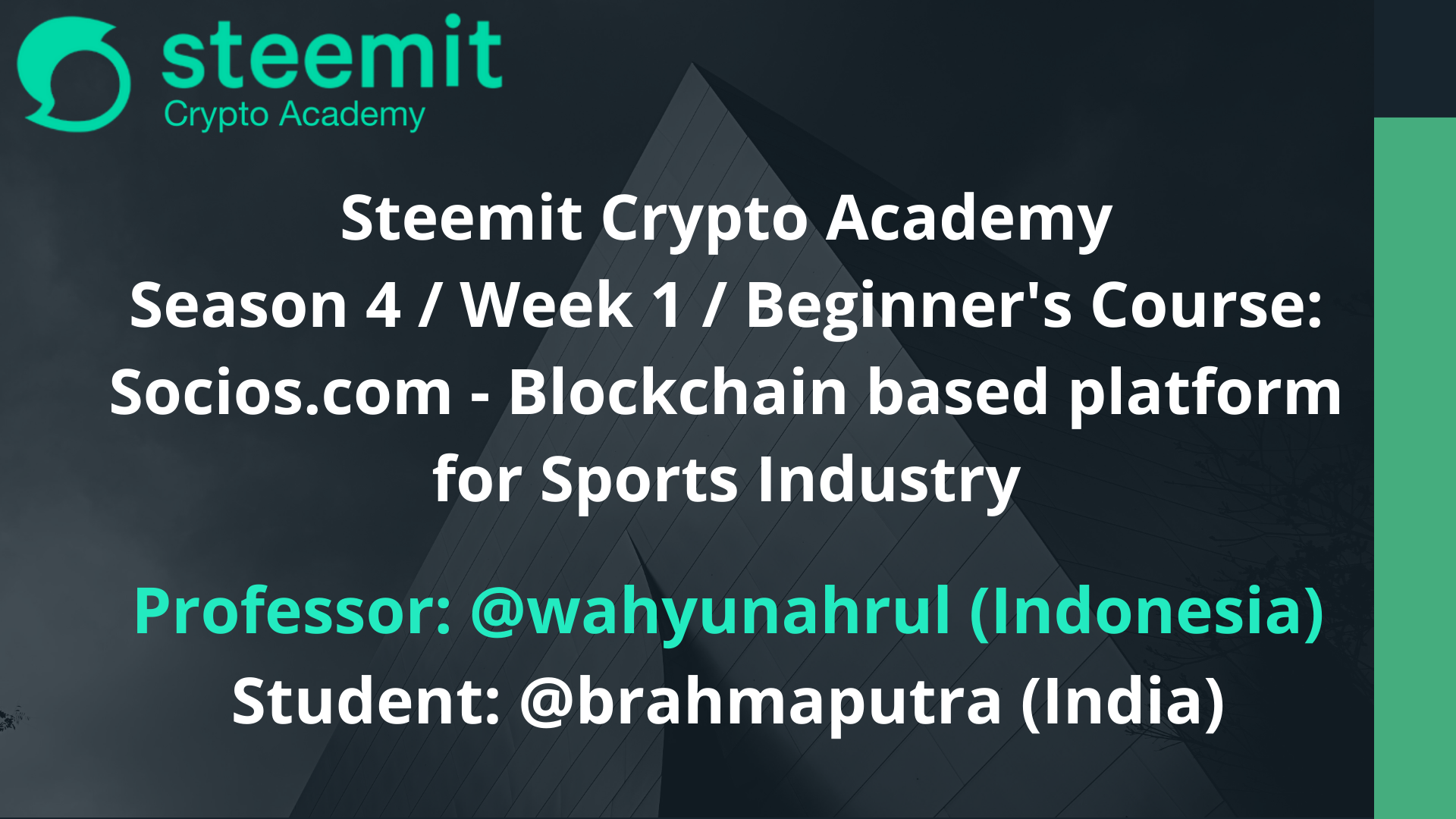 steemit
Crypto Academy

Steemit Crypto Academy
Season 4 / Week 1 / Beginner's Course:
Socios.com - Blockchain based platform for Sports Industry

Professor: @wahyunahrul (Indonesia)
Student: @brahmaputra (India)